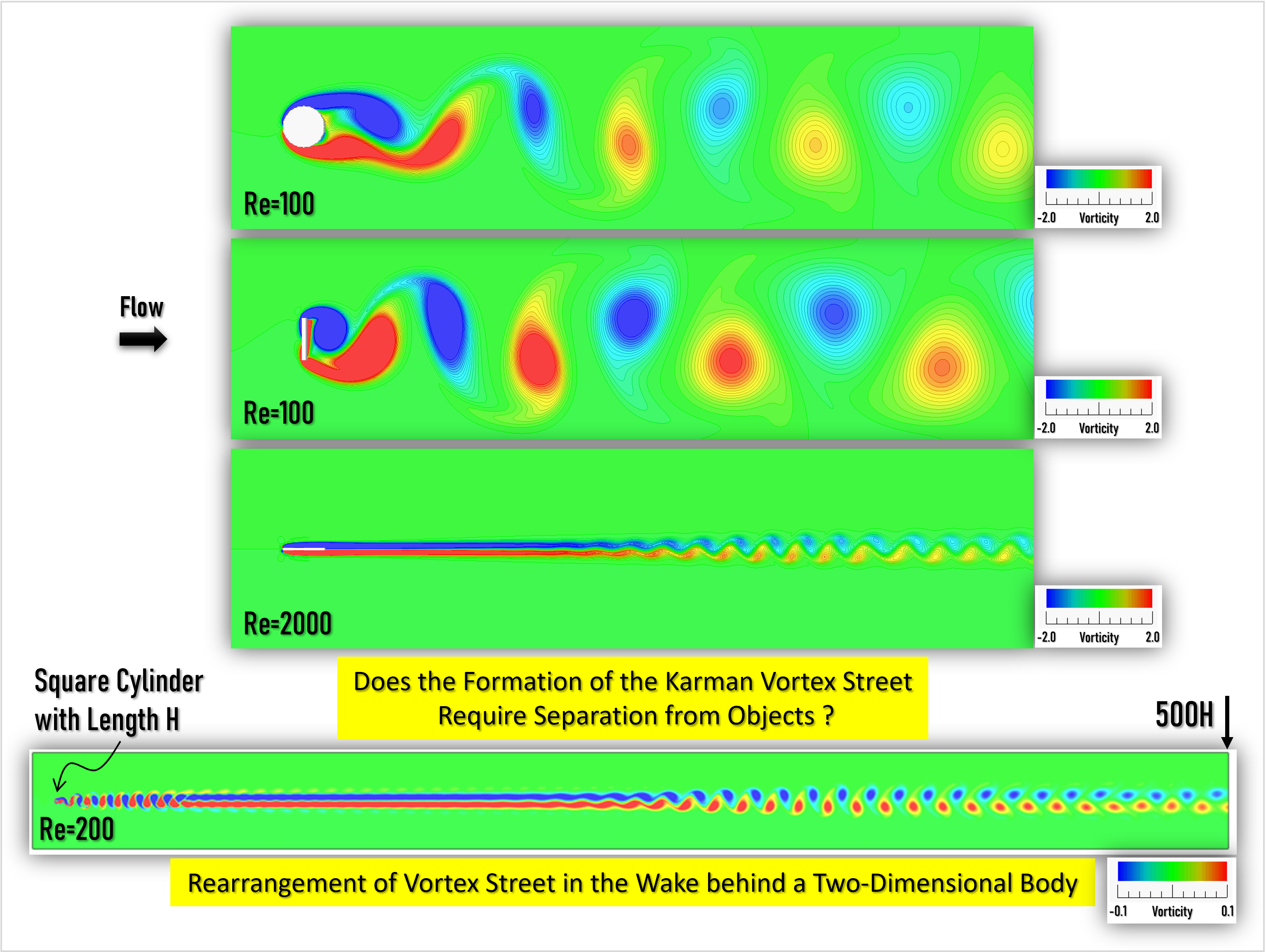 Re=100

-2.0 Vorticity 2.0

Flow

Re=100

-2.0 Vorticity 2.0

Re=2000

-2.0 Vorticity 2.0

Square Cylinder with Length H

Does the Formation of the Karman Vortex Street Require Separation from Objects ?

500H

Re=200

Rearrangement of Vortex Street in the Wake behind a Two-Dimensional Body

-0.1 Vorticity 0.1